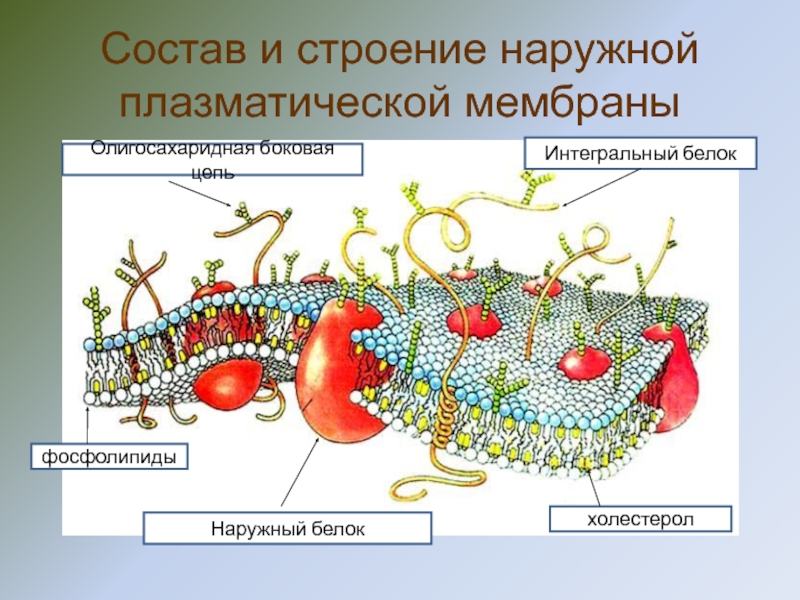 Состав и строение наружной плазматической мембраны

Олигосахаридная боковая цепь

Интегральный белок

фосфолипиды

Наружный белок

холестерол